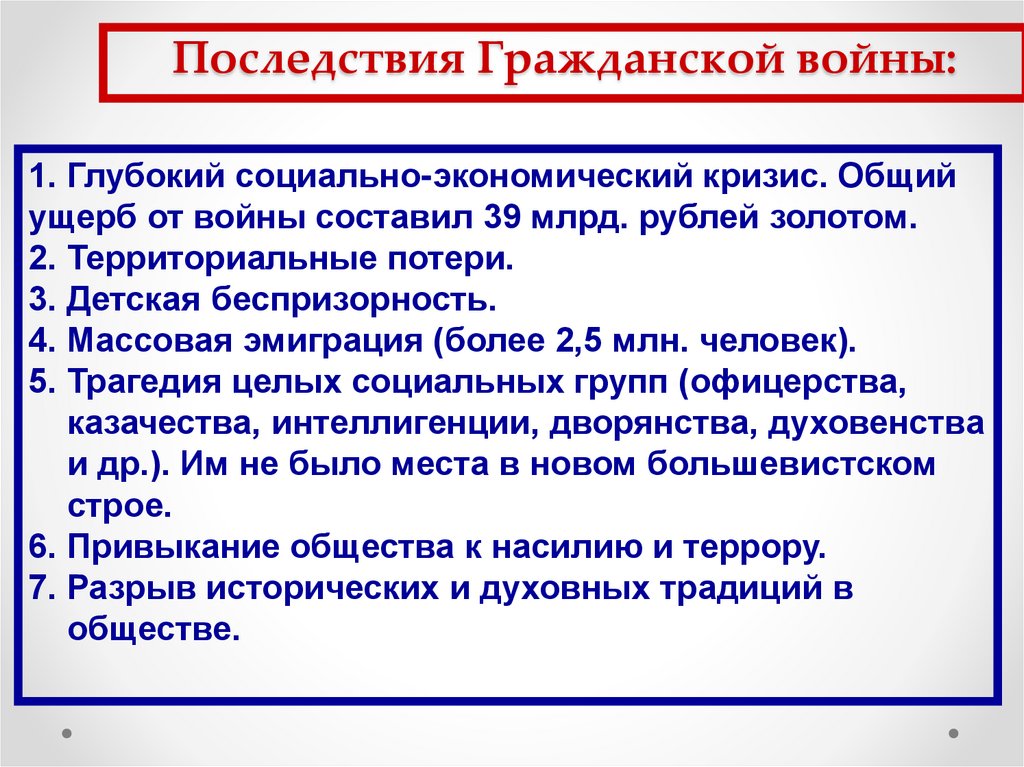 Последствия Гражданской войны:

1. Глубокий социально-экономический кризис. Общий ущерб от войны составил 39 млрд. рублей золотом.
2. Территориальные потери.
3. Детская беспризорность.
4. Массовая эмиграция (более 2,5 млн. человек).
5. Трагедия целых социальных групп (офицерства, казачества, интеллигенции, дворянства, духовенства и др.). Им не было места в новом большевистском строе.
6. Привыкание общества к насилию и террору.
7. Разрыв исторических и духовных традиций в обществе.